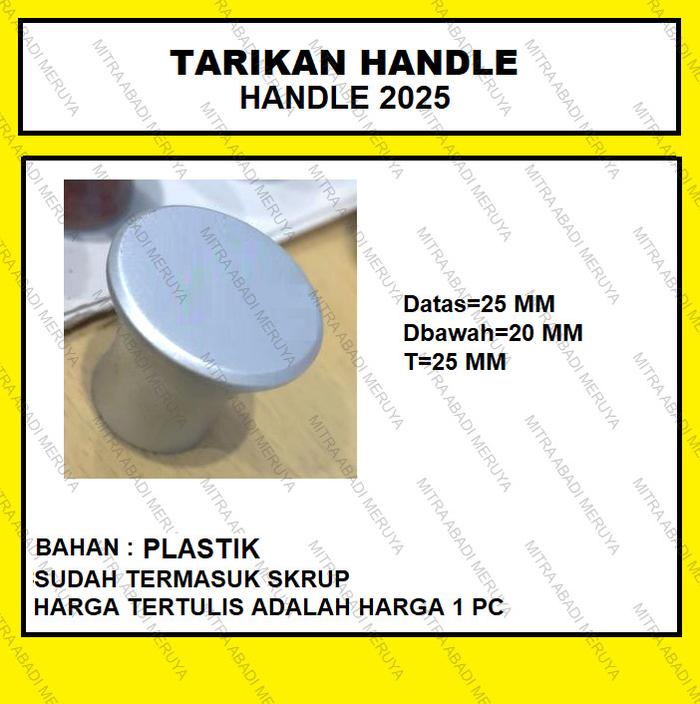 TARIKAN HANDLE
HANDLE 2025

Datas=25 MM
Dbawah=20 MM
T=25 MM

BAHAN : PLASTIK
SUDAH TERMASUK SKRUP
HARGA TERTULIS ADALAH HARGA 1 PC

MITRA ABADI MERUYA